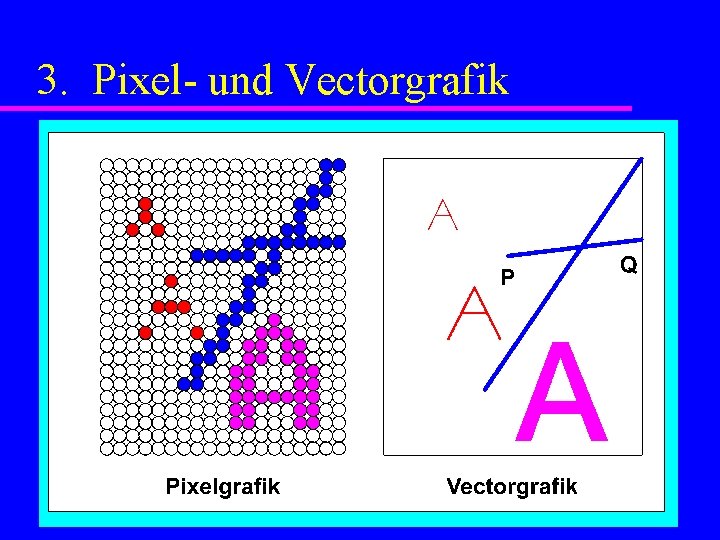 3. Pixel- und Vectorgrafik

A

P

Q

A

A

Pixelgrafik

Vectorgrafik